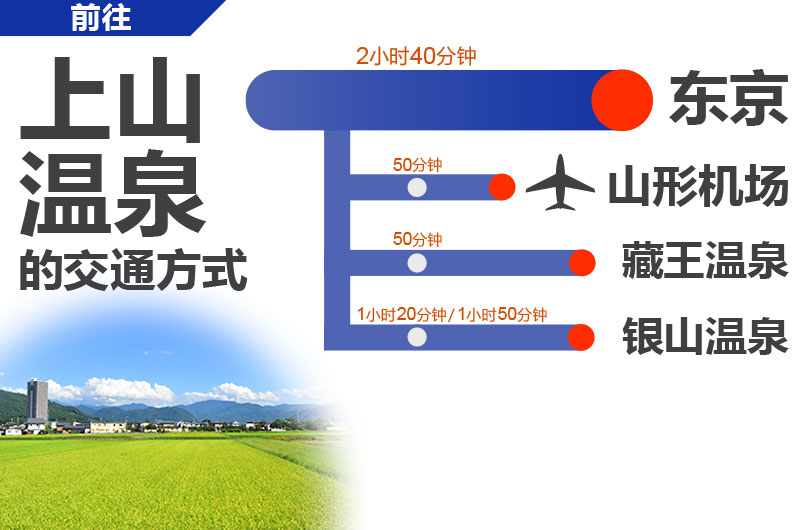 前往

上山温泉的交通方式

2小时40分钟
东京

50分钟
山形机场

50分钟
藏王温泉

1小时20分钟 / 1小时50分钟
银山温泉